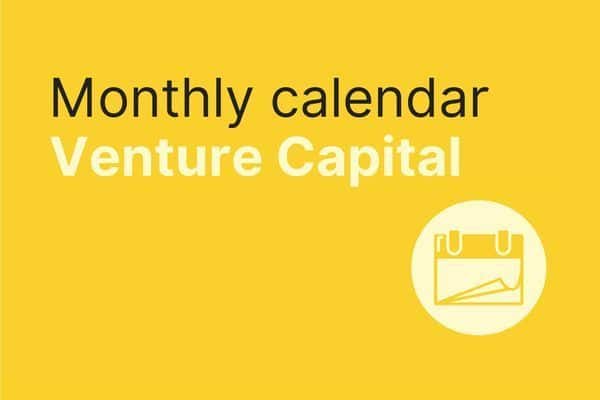 Monthly calendar
Venture Capital